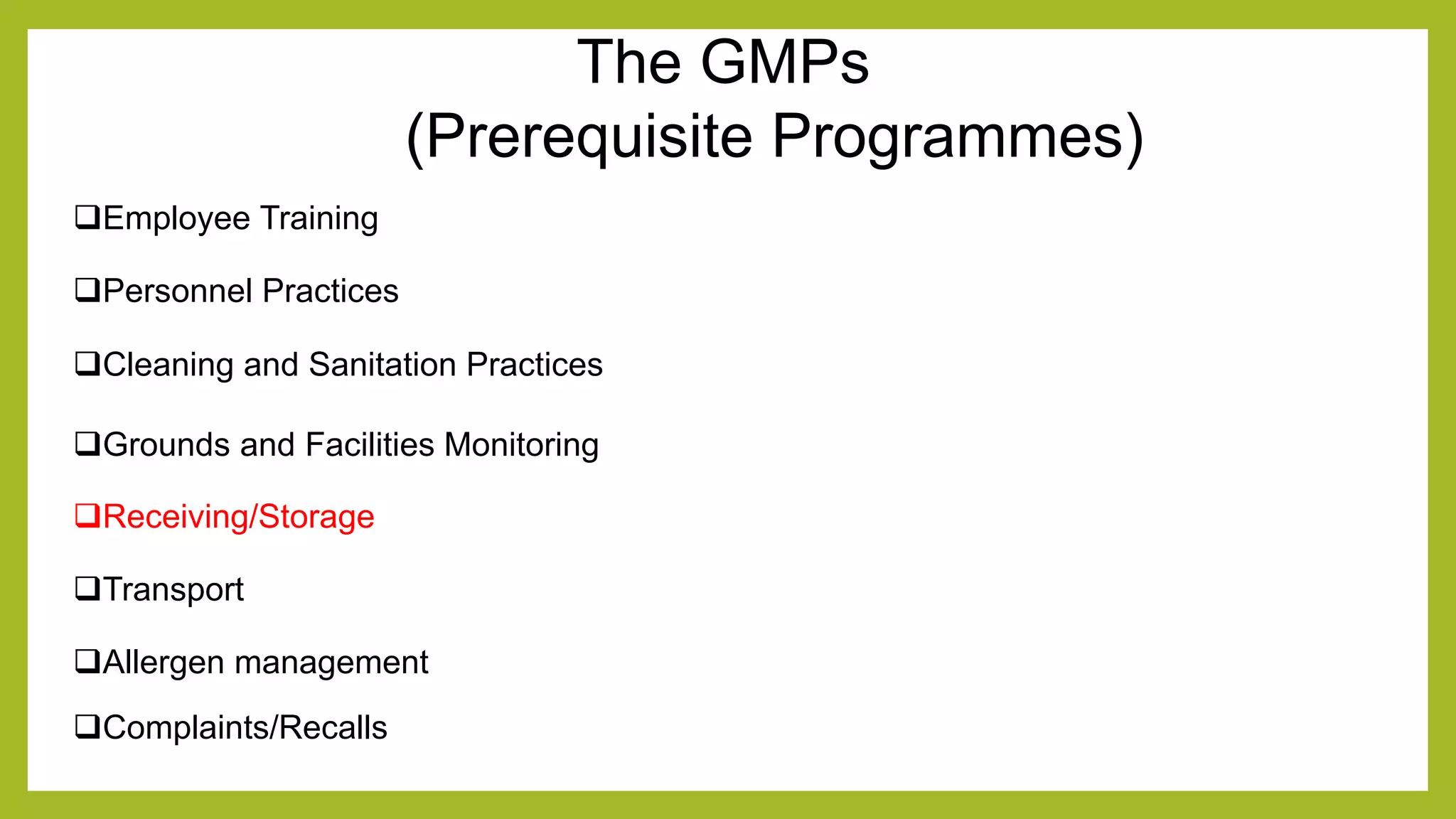 The GMPs
(Prerequisite Programmes)

❑Employee Training

❑Personnel Practices

❑Cleaning and Sanitation Practices

❑Grounds and Facilities Monitoring

❑Receiving/Storage

❑Transport

❑Allergen management

❑Complaints/Recalls